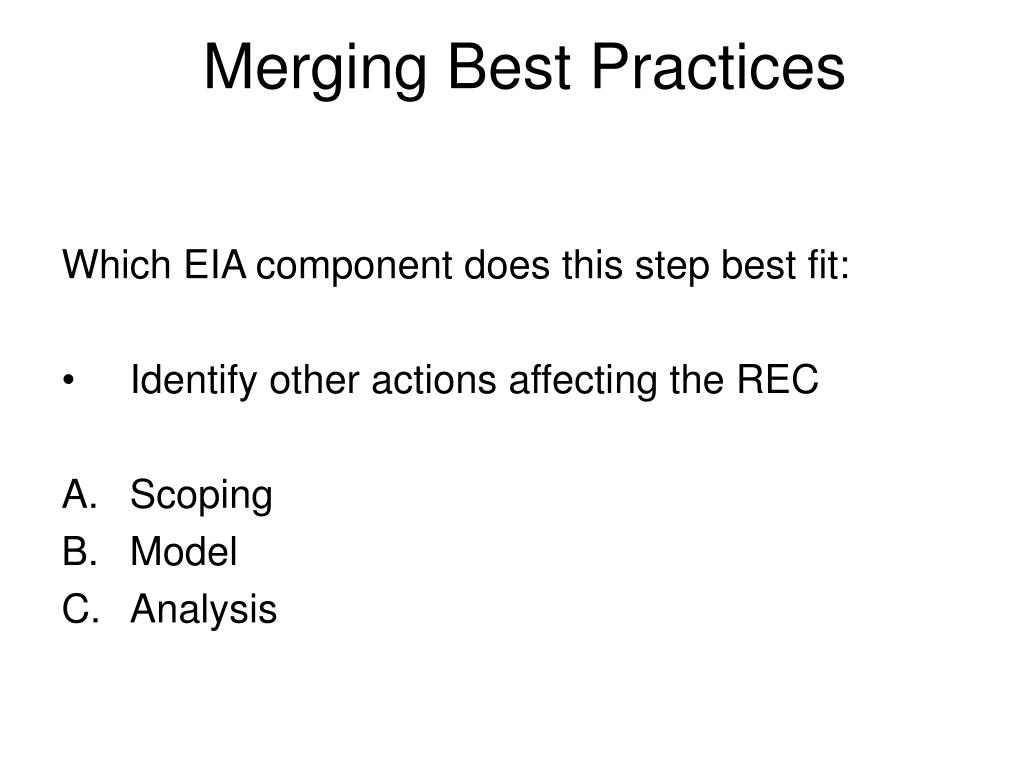 Merging Best Practices

Which EIA component does this step best fit:

• Identify other actions affecting the REC

A. Scoping
B. Model
C. Analysis